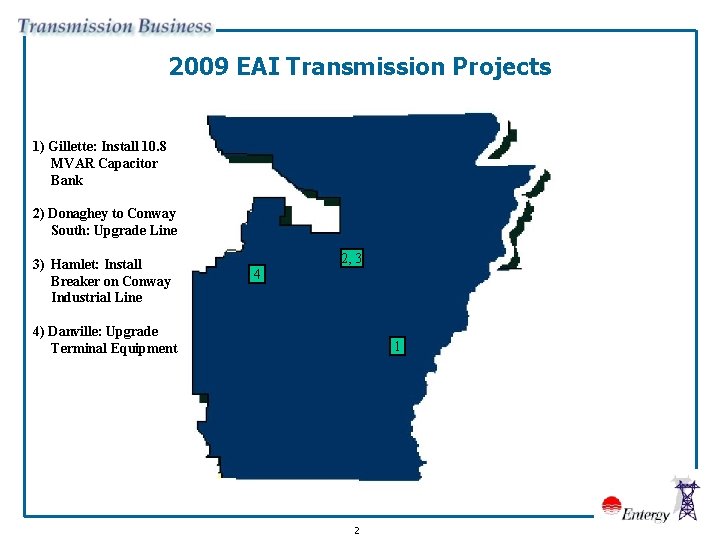 Transmission Business

2009 EAI Transmission Projects

1) Gillette: Install 10.8 MVAR Capacitor Bank

2) Donaghey to Conway South: Upgrade Line

3) Hamlet: Install Breaker on Conway Industrial Line

4) Danville: Upgrade Terminal Equipment

2, 3

4

1

Entergy

2